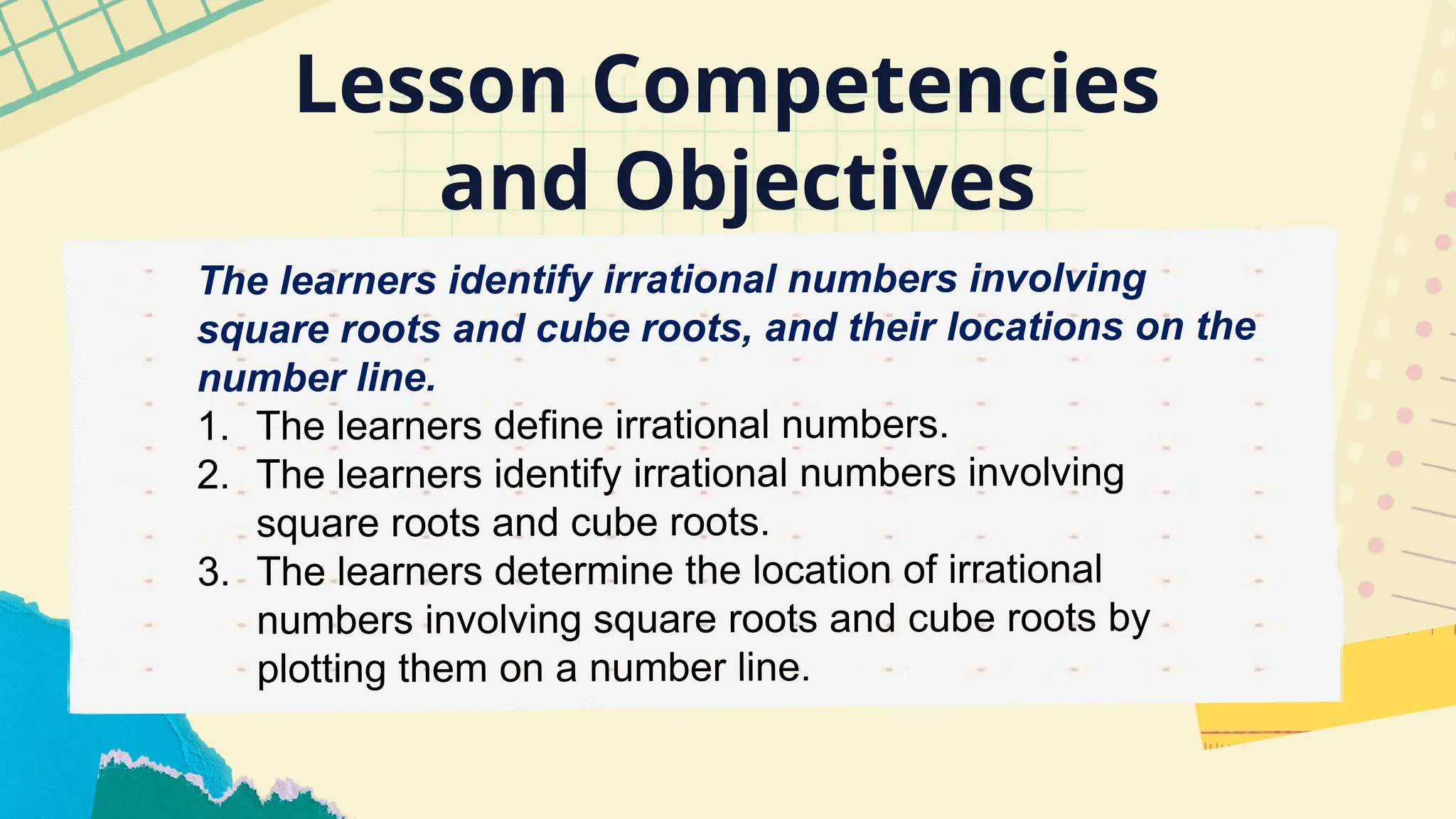 Lesson Competencies and Objectives

The learners identify irrational numbers involving square roots and cube roots, and their locations on the number line.

1. The learners define irrational numbers.
2. The learners identify irrational numbers involving square roots and cube roots.
3. The learners determine the location of irrational numbers involving square roots and cube roots by plotting them on a number line.